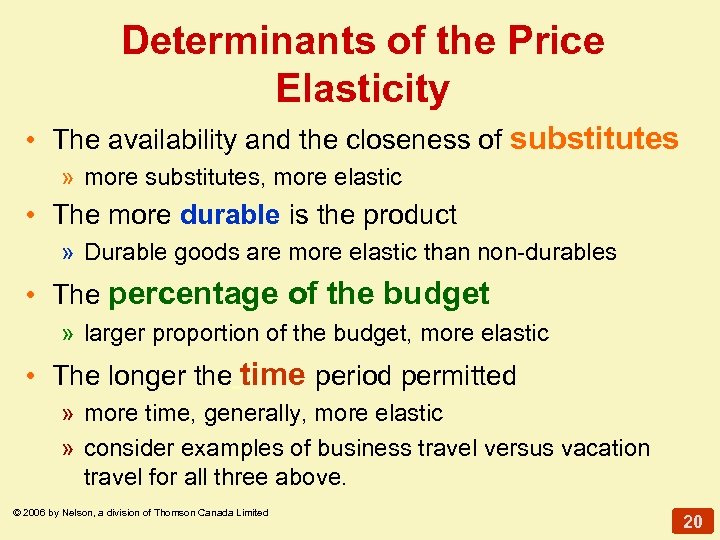 Determinants of the Price Elasticity

• The availability and the closeness of substitutes
» more substitutes, more elastic

• The more durable is the product
» Durable goods are more elastic than non-durables

• The percentage of the budget
» larger proportion of the budget, more elastic

• The longer the time period permitted
» more time, generally, more elastic
» consider examples of business travel versus vacation travel for all three above.

© 2006 by Nelson, a division of Thomson Canada Limited

20